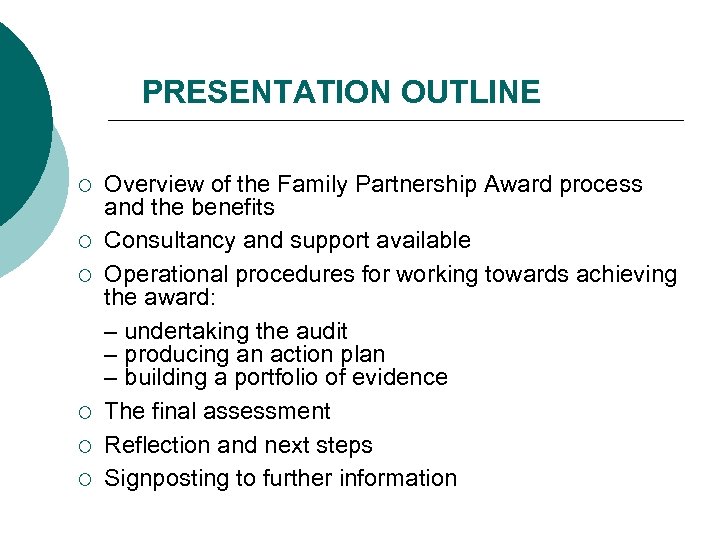 PRESENTATION OUTLINE

○ Overview of the Family Partnership Award process and the benefits
○ Consultancy and support available
○ Operational procedures for working towards achieving the award:

– undertaking the audit
– producing an action plan
– building a portfolio of evidence

○ The final assessment
○ Reflection and next steps
○ Signposting to further information